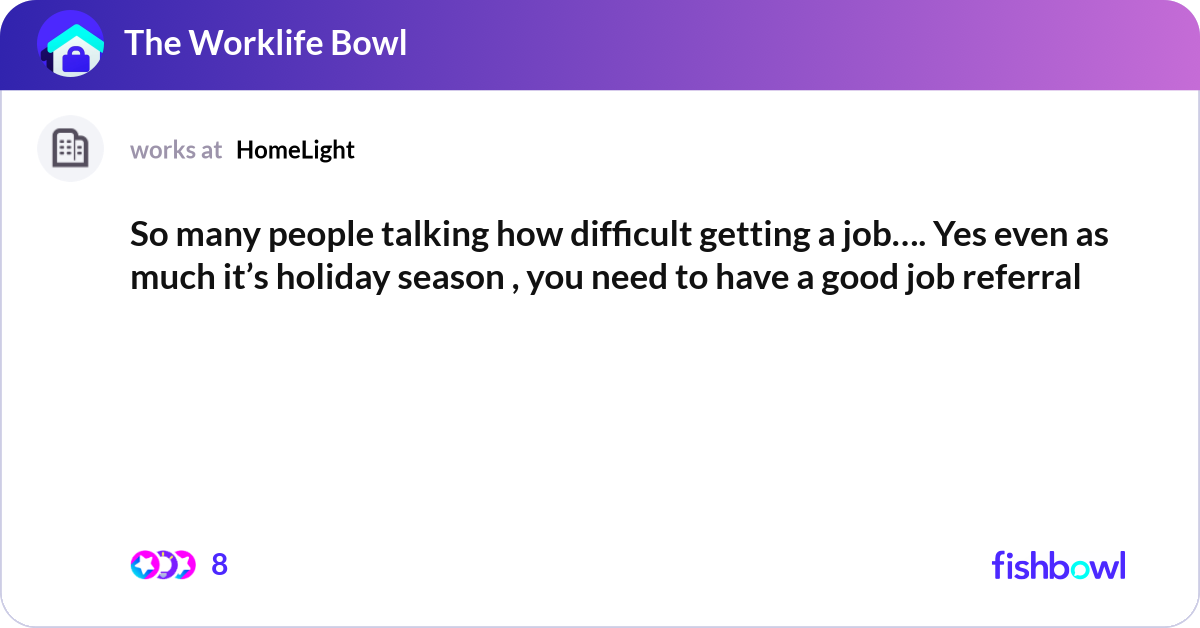 The Worklife Bowl

works at HomeLight

So many people talking how difficult getting a job…. Yes even as much it’s holiday season , you need to have a good job referral

8

fishbowl